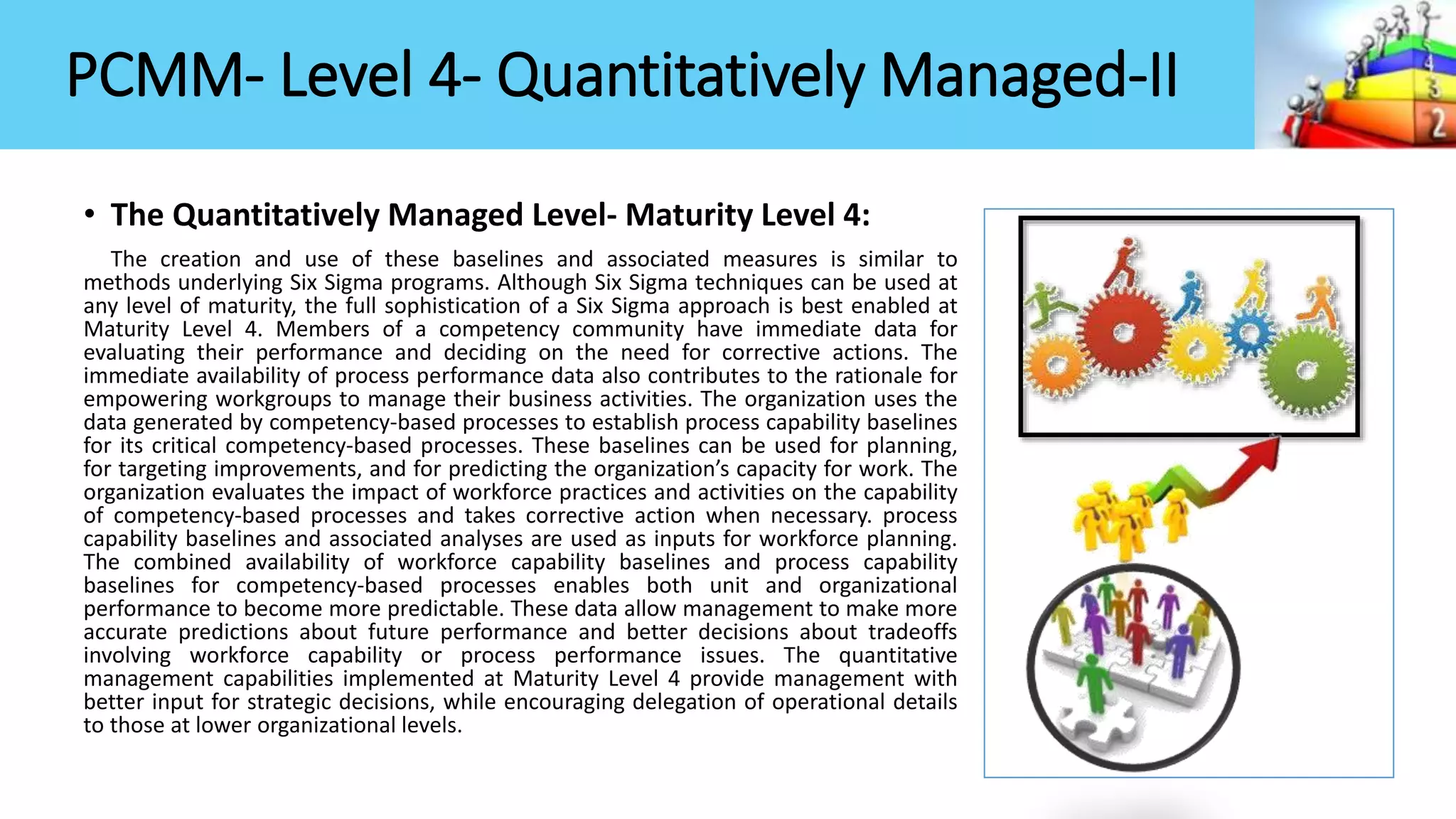 PCMM- Level 4- Quantitatively Managed-II

4
3
2

• The Quantitatively Managed Level- Maturity Level 4:

The creation and use of these baselines and associated measures is similar to methods underlying Six Sigma programs. Although Six Sigma techniques can be used at any level of maturity, the full sophistication of a Six Sigma approach is best enabled at Maturity Level 4. Members of a competency community have immediate data for evaluating their performance and deciding on the need for corrective actions. The immediate availability of process performance data also contributes to the rationale for empowering workgroups to manage their business activities. The organization uses the data generated by competency-based processes to establish process capability baselines for its critical competency-based processes. These baselines can be used for planning, for targeting improvements, and for predicting the organization's capacity for work. The organization evaluates the impact of workforce practices and activities on the capability of competency-based processes and takes corrective action when necessary. process capability baselines and associated analyses are used as inputs for workforce planning. The combined availability of workforce capability baselines and process capability baselines for competency-based processes enables both unit and organizational performance to become more predictable. These data allow management to make more accurate predictions about future performance and better decisions about tradeoffs involving workforce capability or process performance issues. The quantitative management capabilities implemented at Maturity Level 4 provide management with better input for strategic decisions, while encouraging delegation of operational details to those at lower organizational levels.